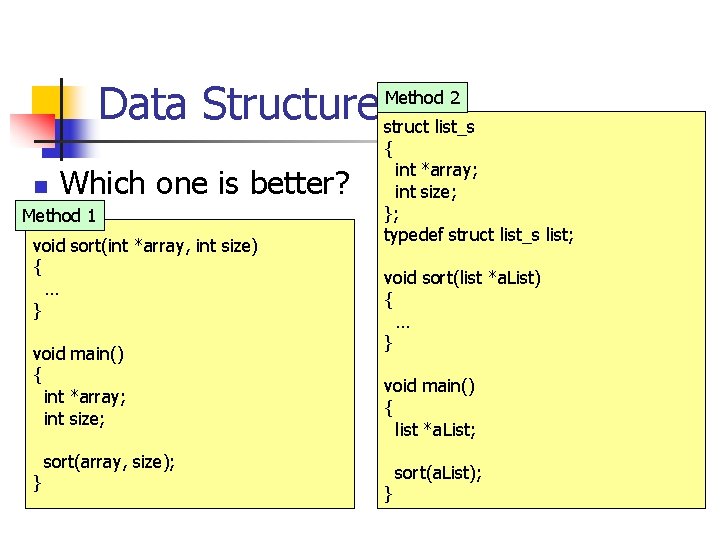 Data Structure

Which one is better?

Method 1

void sort(int *array, int size)
{
...
}

void main()
{
int *array;
int size;

sort(array, size);
}

Method 2

struct list_s
{
int *array;
int size;
};
typedef struct list_s list;

void sort(list *aList)
{
...
}

void main()
{
list *aList;

sort(aList);
}